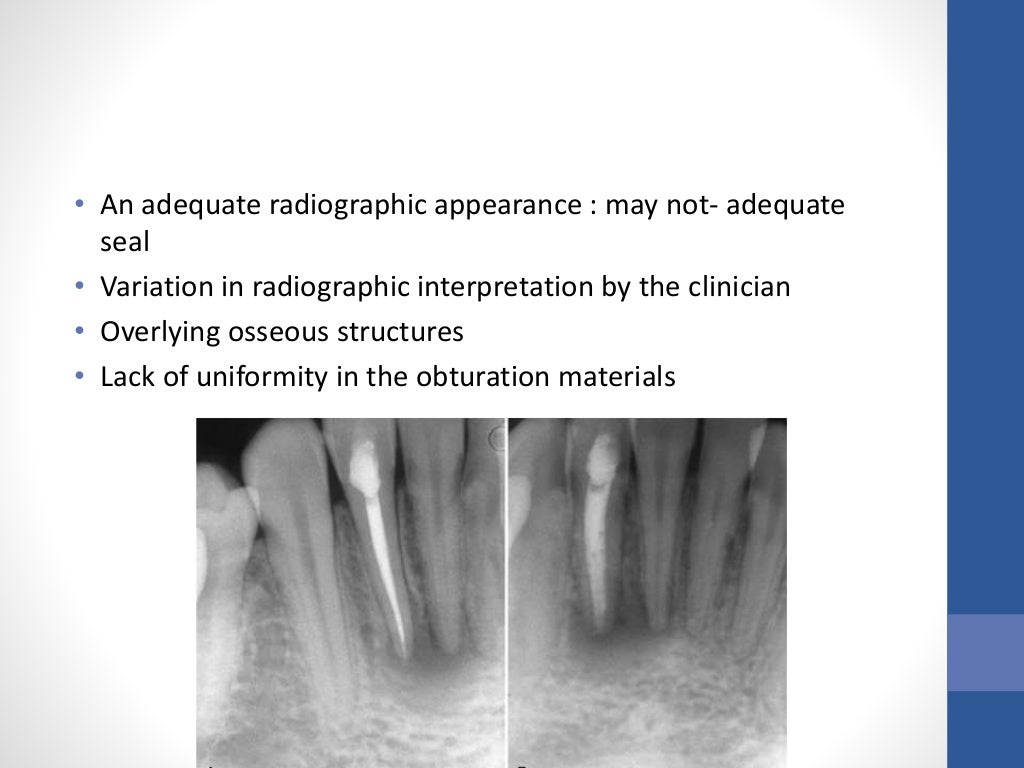 • An adequate radiographic appearance : may not- adequate seal
• Variation in radiographic interpretation by the clinician
• Overlying osseous structures
• Lack of uniformity in the obturation materials